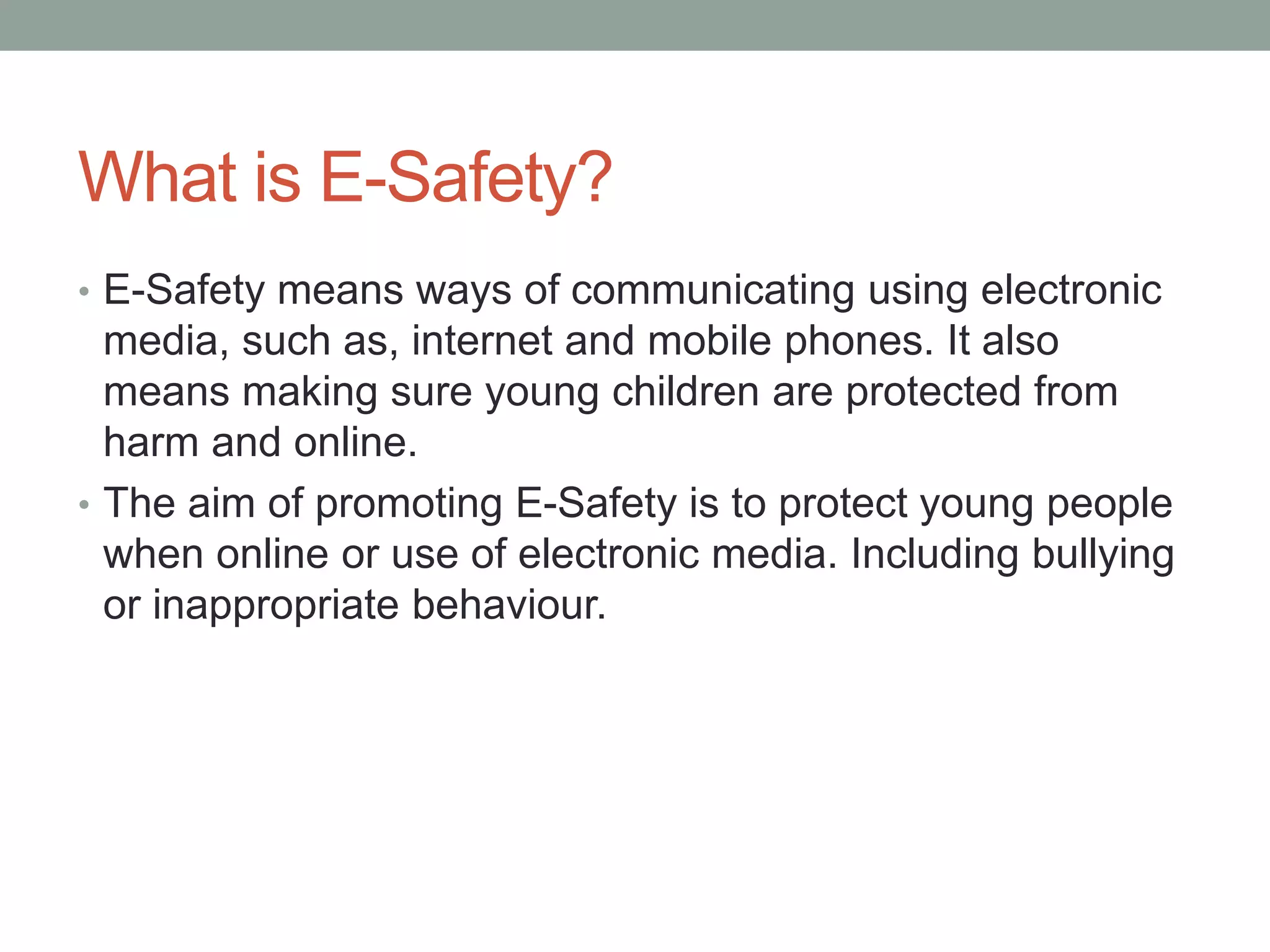 What is E-Safety?

• E-Safety means ways of communicating using electronic media, such as, internet and mobile phones. It also means making sure young children are protected from harm and online.
• The aim of promoting E-Safety is to protect young people when online or use of electronic media. Including bullying or inappropriate behaviour.